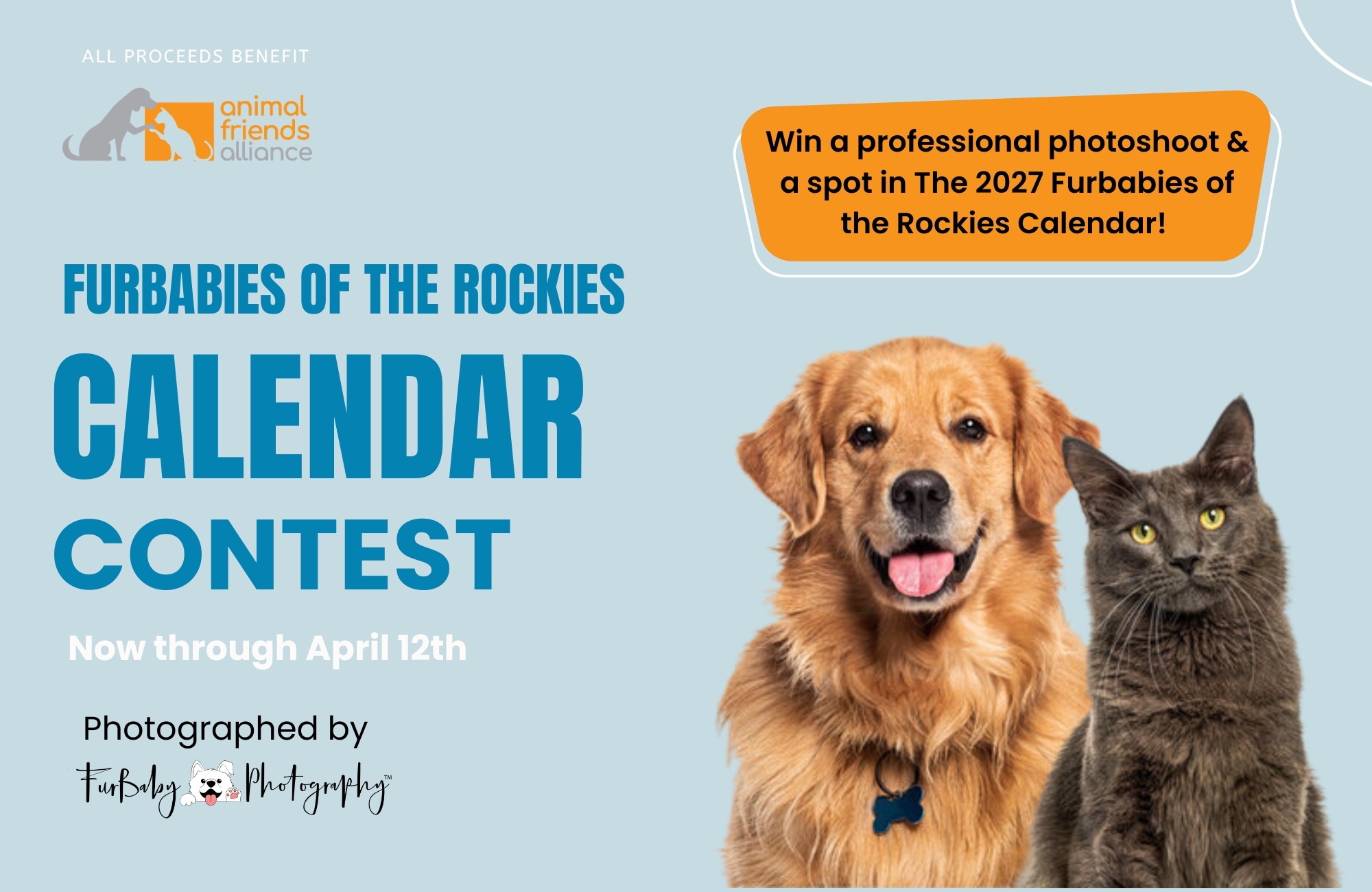 ALL PROCEEDS BENEFIT

animal friends alliance

Win a professional photoshoot & a spot in The 2027 Furbabies of the Rockies Calendar!

FURBABIES OF THE ROCKIES

CALENDAR

CONTEST

Now through April 12th

Photographed by

FurBaby Photography™